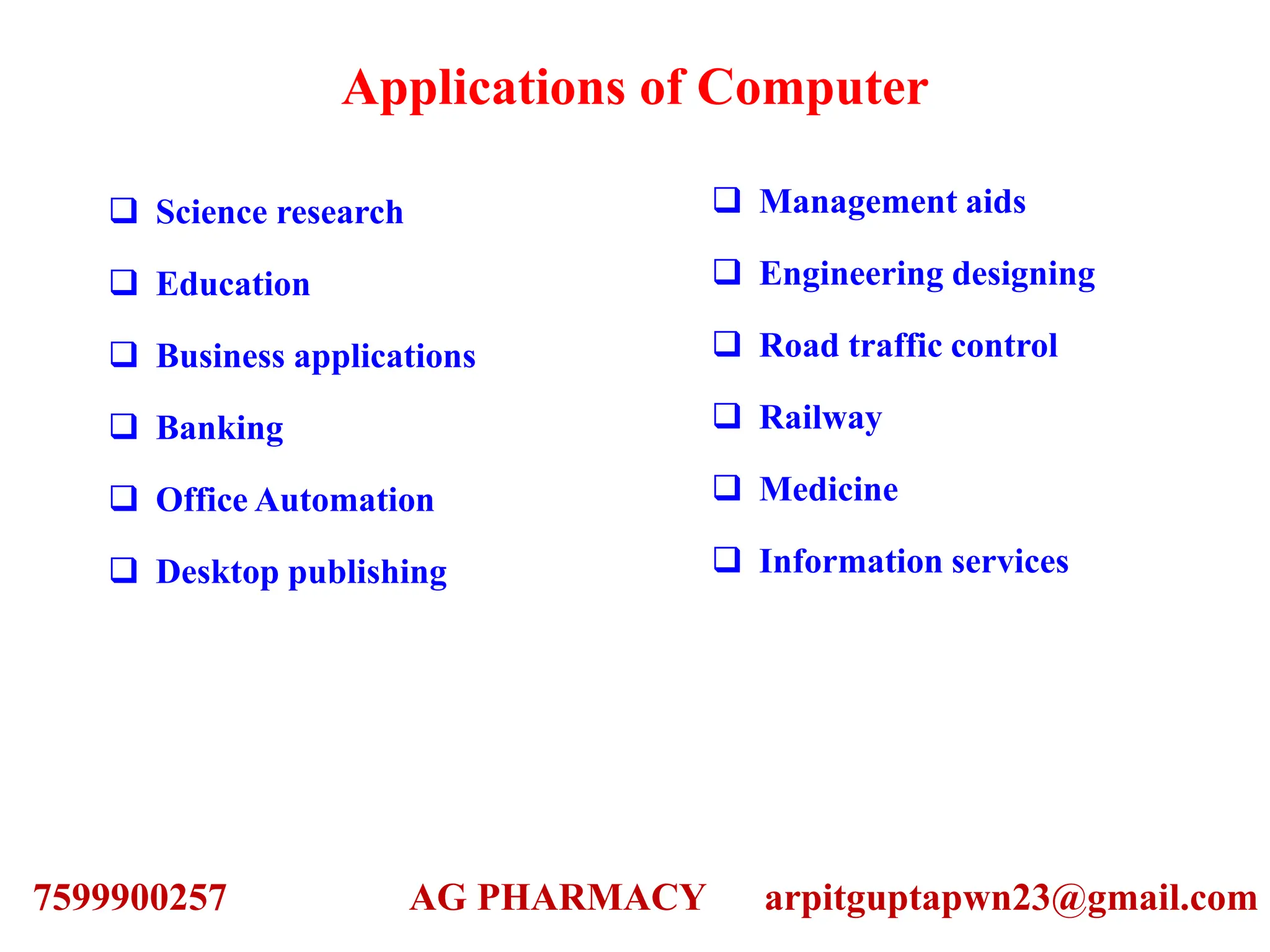 Applications of Computer

❑ Science research
❑ Education
❑ Business applications
❑ Banking
❑ Office Automation
❑ Desktop publishing

❑ Management aids
❑ Engineering designing
❑ Road traffic control
❑ Railway
❑ Medicine
❑ Information services

7599900257 AG PHARMACY arpitguptapwn23@gmail.com